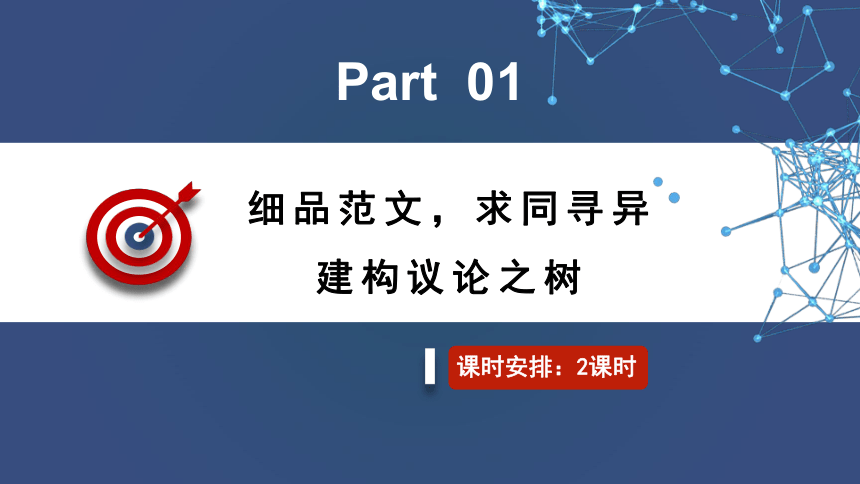 Part 01

细品范文，求同寻异
建构议论之树

课时安排：2课时